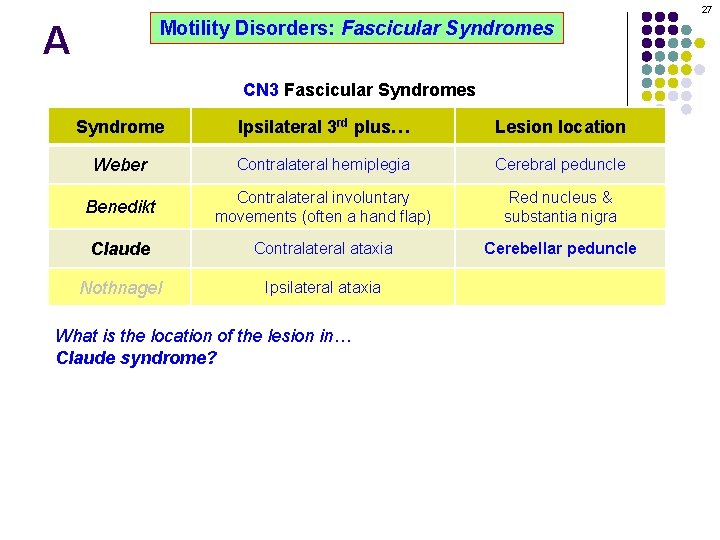 27

A

Motility Disorders: Fascicular Syndromes

CN3 Fascicular Syndromes

| Syndrome | Ipsilateral 3$^{rd}$ plus… | Lesion location |
|---|---|---|
| Weber | Contralateral hemiplegia | Cerebral peduncle |
| Benedikt | Contralateral involuntary movements (often a hand flap) | Red nucleus & substantia nigra |
| Claude | Contralateral ataxia | Cerebellar peduncle |
| Nothnagel | Ipsilateral ataxia | |

What is the location of the lesion in…
Claude syndrome?